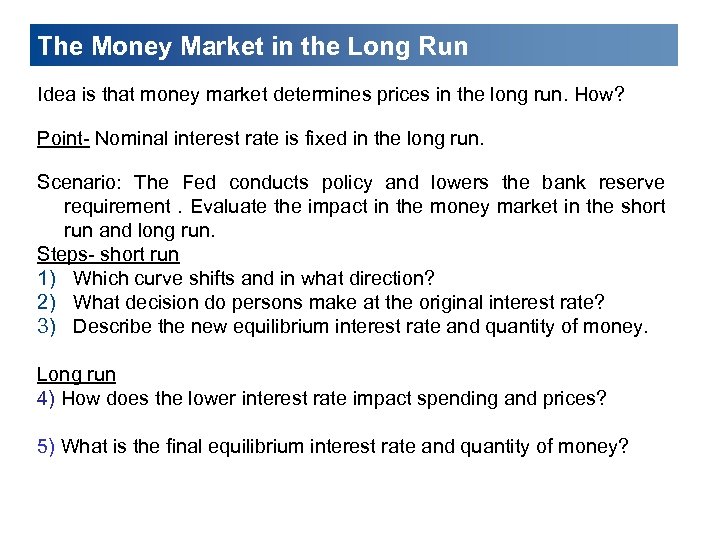 The Money Market in the Long Run

Idea is that money market determines prices in the long run. How?

Point- Nominal interest rate is fixed in the long run.

Scenario: The Fed conducts policy and lowers the bank reserve requirement . Evaluate the impact in the money market in the short run and long run.

Steps- short run
1) Which curve shifts and in what direction?
2) What decision do persons make at the original interest rate?
3) Describe the new equilibrium interest rate and quantity of money.

Long run
4) How does the lower interest rate impact spending and prices?

5) What is the final equilibrium interest rate and quantity of money?